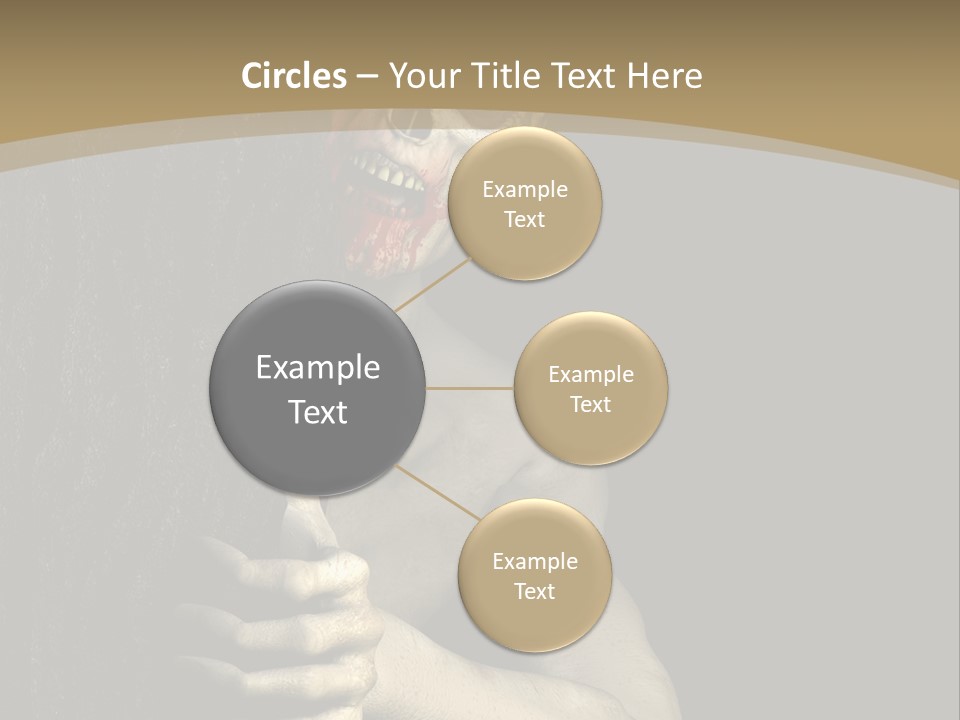 Circles – Your Title Text Here

Example Text

Example Text

Example Text

Example Text